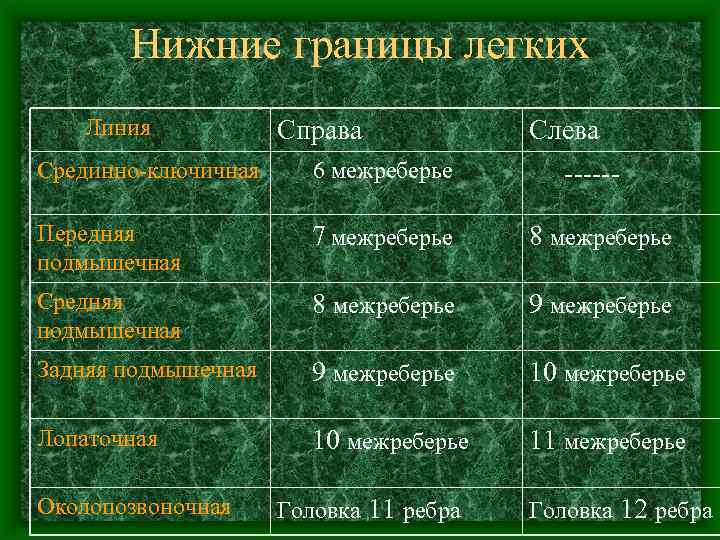 Нижние границы легких

| Линия | Справа | Слева |
|---|---|---|
| Срединно-ключичная | 6 межреберье | ------ |
| Передняя подмышечная | 7 межреберье | 8 межреберье |
| Средняя подмышечная | 8 межреберье | 9 межреберье |
| Задняя подмышечная | 9 межреберье | 10 межреберье |
| Лопаточная | 10 межреберье | 11 межреберье |
| Околопозвоночная | Головка 11 ребра | Головка 12 ребра |